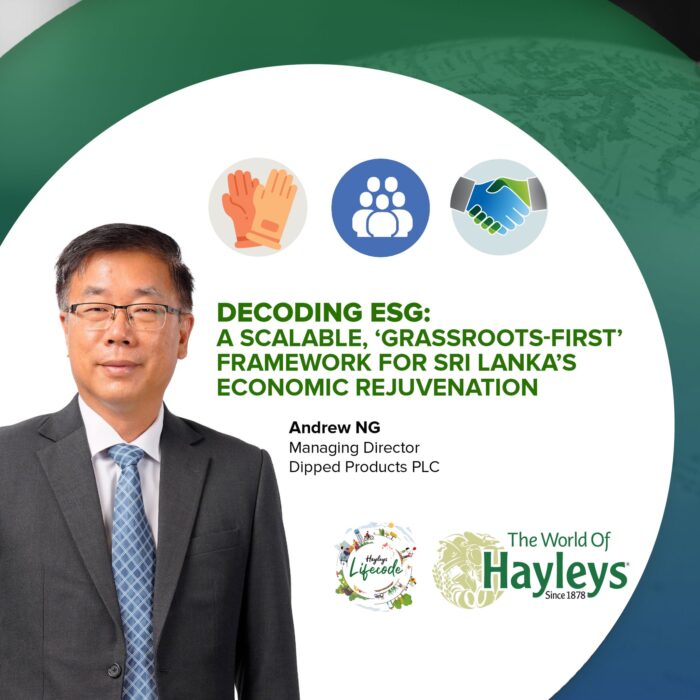 DECODING ESG:
A SCALABLE, 'GRASSROOTS-FIRST' FRAMEWORK FOR SRI LANKA'S ECONOMIC REJUVENATION

Andrew NG
Managing Director
Dipped Products PLC

Hayleys Lifecode

The World Of Hayleys Since 1878